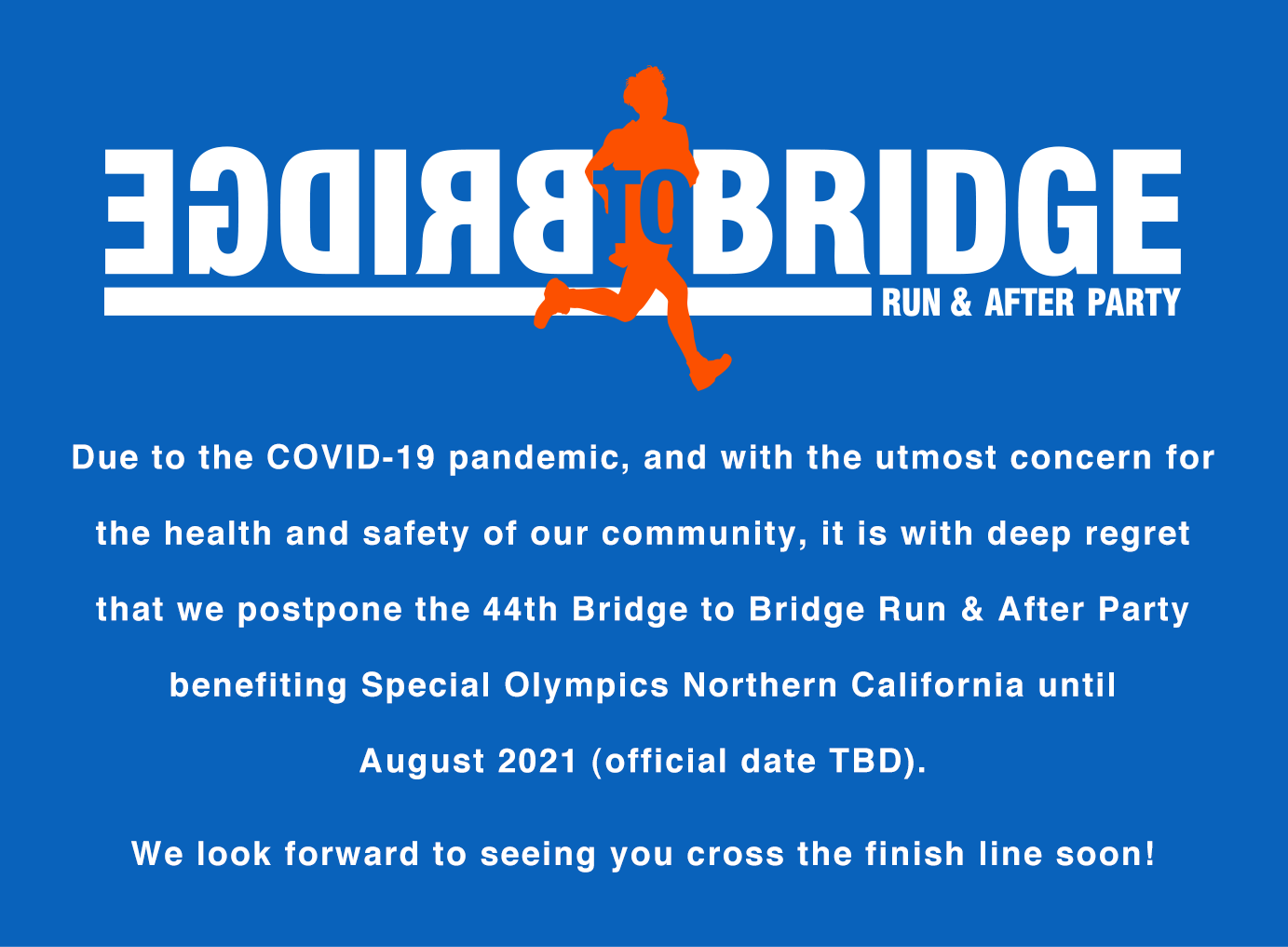 BRIDGE TO BRIDGE
RUN & AFTER PARTY

Due to the COVID-19 pandemic, and with the utmost concern for the health and safety of our community, it is with deep regret that we postpone the 44th Bridge to Bridge Run & After Party benefiting Special Olympics Northern California until August 2021 (official date TBD).

We look forward to seeing you cross the finish line soon!